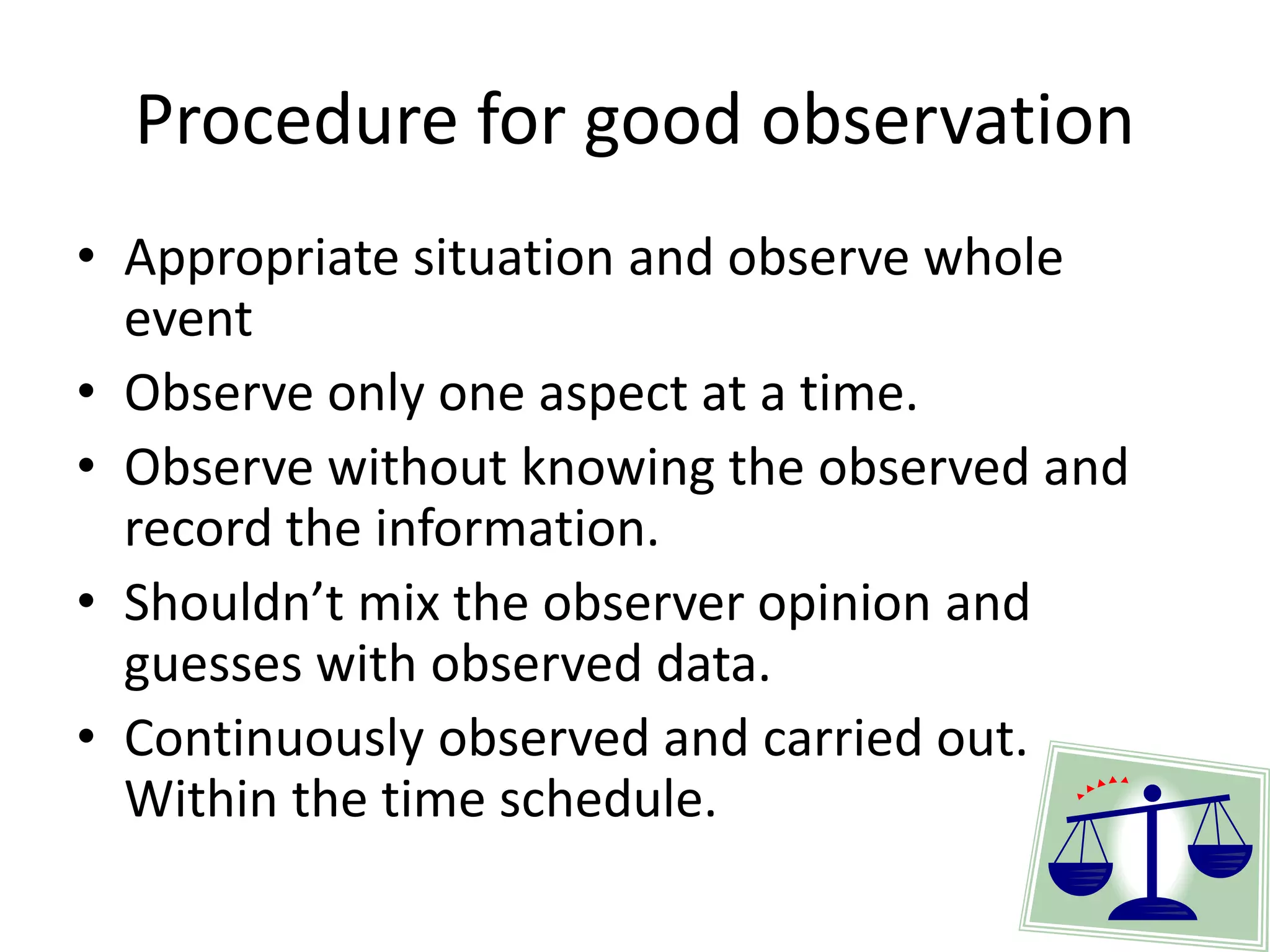 Procedure for good observation

• Appropriate situation and observe whole event
• Observe only one aspect at a time.
• Observe without knowing the observed and record the information.
• Shouldn’t mix the observer opinion and guesses with observed data.
• Continuously observed and carried out. Within the time schedule.